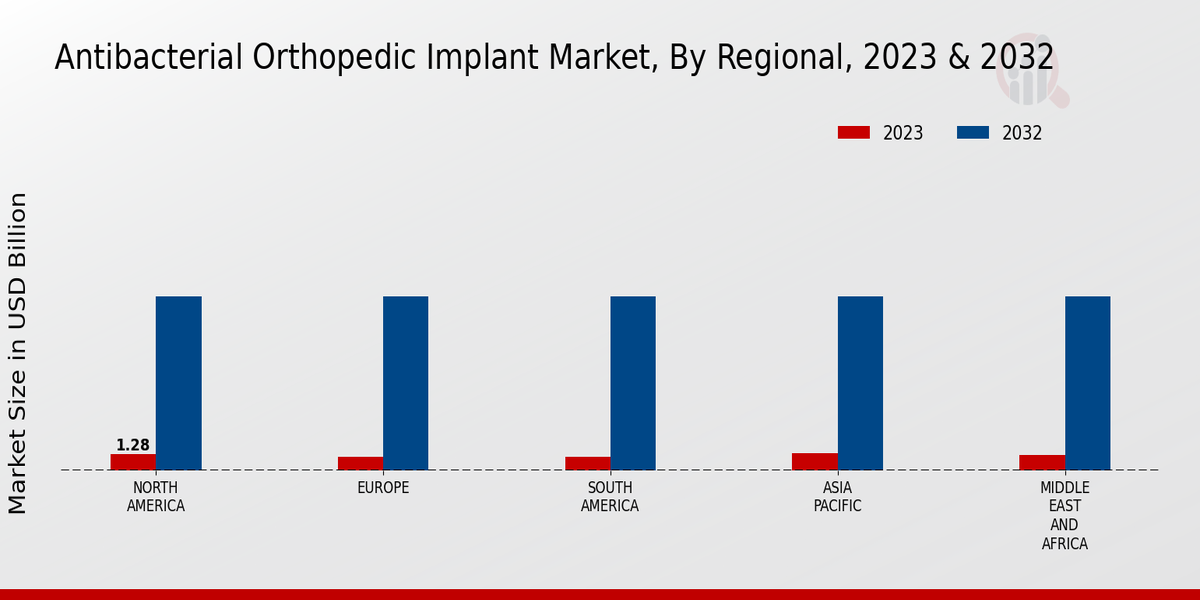 Antibacterial Orthopedic Implant Market, By Regional, 2023 & 2032

2023 2032

Market Size in USD Billion

1.28

NORTH AMERICA

EUROPE

SOUTH AMERICA

ASIA PACIFIC

MIDDLE EAST AND AFRICA